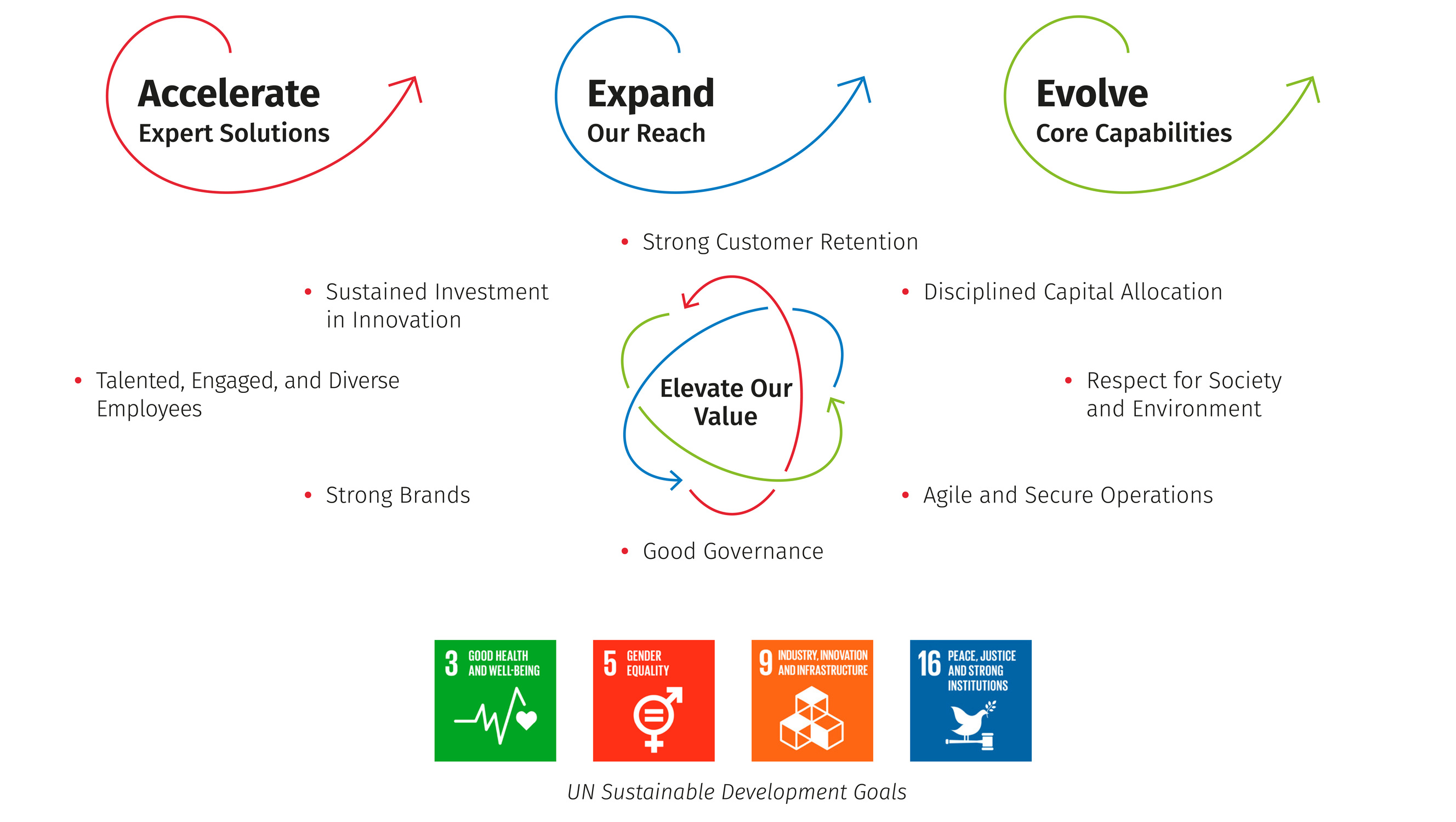 Accelerate
Expert Solutions

Expand
Our Reach

Evolve
Core Capabilities

• Strong Customer Retention

• Sustained Investment in Innovation

• Disciplined Capital Allocation

• Talented, Engaged, and Diverse Employees

Elevate Our Value

• Respect for Society and Environment

• Strong Brands

• Agile and Secure Operations

• Good Governance

3 GOOD HEALTH AND WELL-BEING

5 GENDER EQUALITY

9 INDUSTRY, INNOVATION AND INFRASTRUCTURE

16 PEACE, JUSTICE AND STRONG INSTITUTIONS

UN Sustainable Development Goals